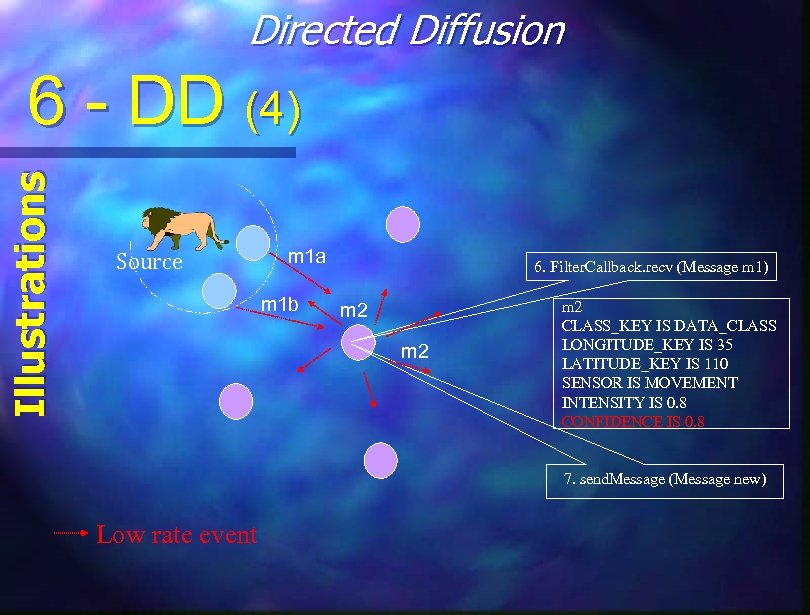 Directed Diffusion

6 - DD (4)

Illustrations

Source

m1a

m1b

m2

m2

6. FilterCallback.recv (Message m1)

m2
CLASS_KEY IS DATA_CLASS
LONGITUDE_KEY IS 35
LATITUDE_KEY IS 110
SENSOR IS MOVEMENT
INTENSITY IS 0.8
CONFIDENCE IS 0.8

7. sendMessage (Message new)

Low rate event